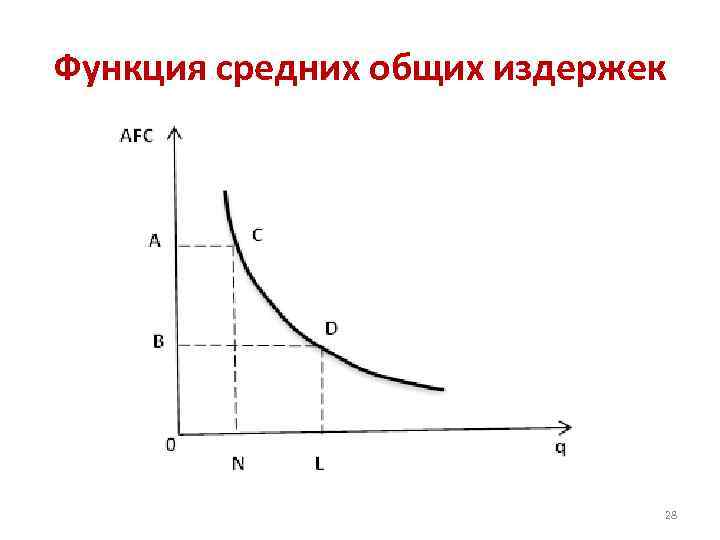 Функция средних общих издержек

AFC

A

C

B

D

0

N

L

q

28